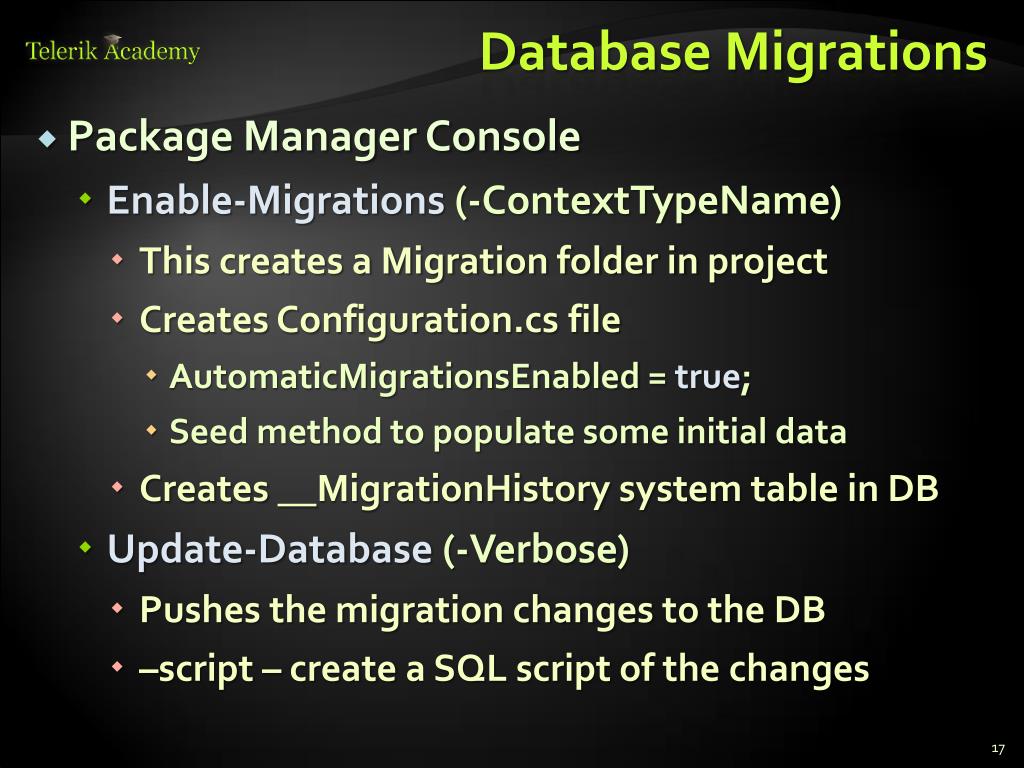 Telerik Academy

Database Migrations

- Package Manager Console
  - Enable-Migrations (-ContextTypeName)
    - This creates a Migration folder in project
    - Creates Configuration.cs file
      - AutomaticMigrationsEnabled = true;
      - Seed method to populate some initial data
    - Creates __MigrationHistory system table in DB
  - Update-Database (-Verbose)
    - Pushes the migration changes to the DB
    - –script – create a SQL script of the changes

17